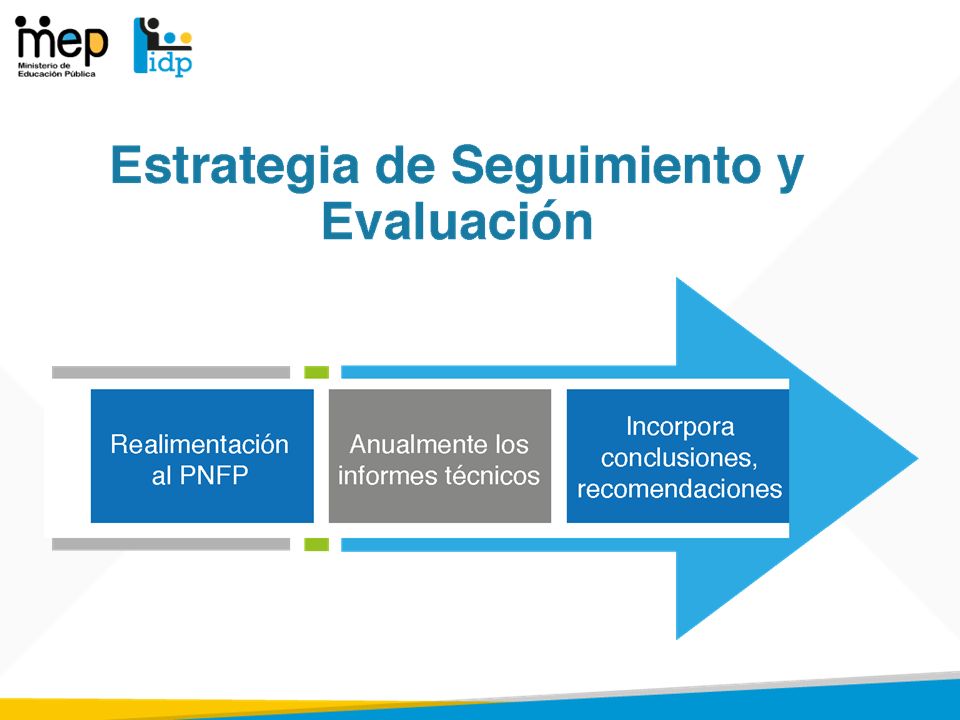 mep
Ministerio de Educación Pública

idp

Estrategia de Seguimiento y Evaluación

Realimentación al PNFP

Anualmente los informes técnicos

Incorpora conclusiones, recomendaciones